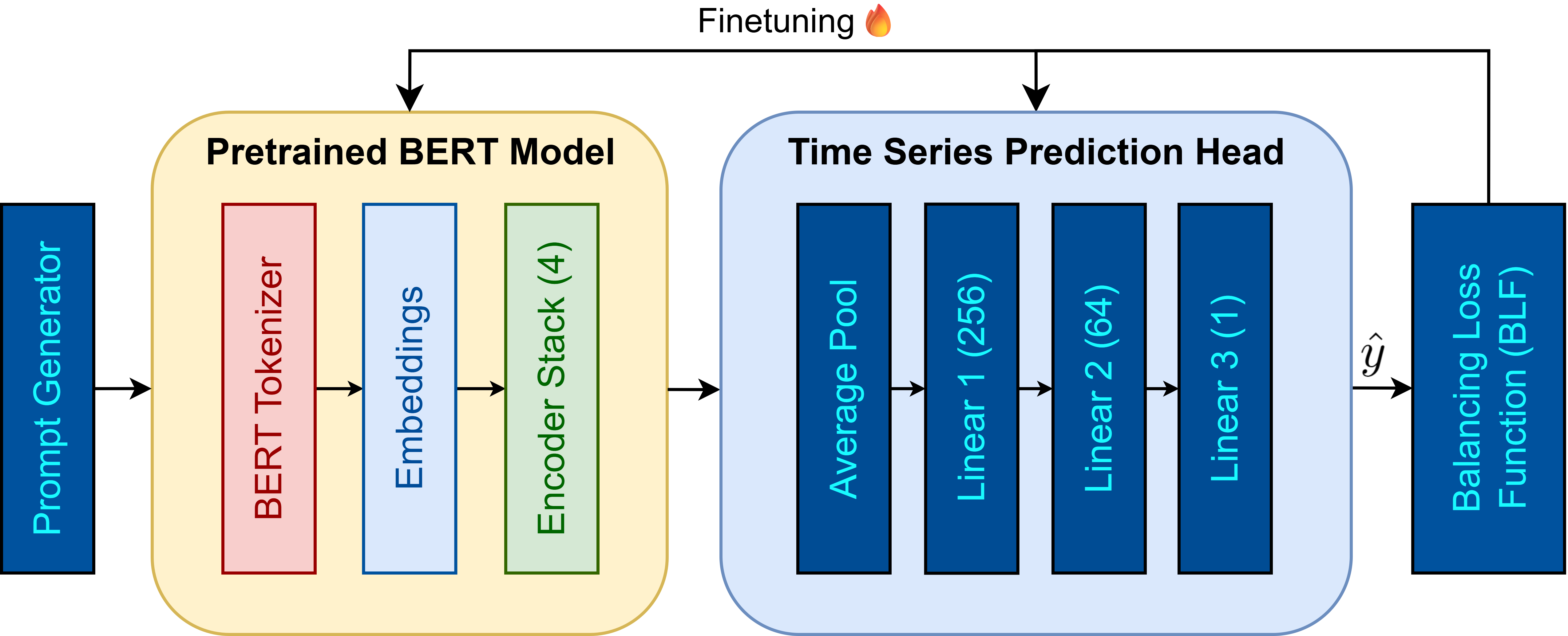 Finetuning 🔥

Prompt Generator

Pretrained BERT Model

BERT Tokenizer

Embeddings

Encoder Stack (4)

Time Series Prediction Head

Average Pool

Linear 1 (256)

Linear 2 (64)

Linear 3 (1)

$\hat{y}$

Balancing Loss Function (BLF)